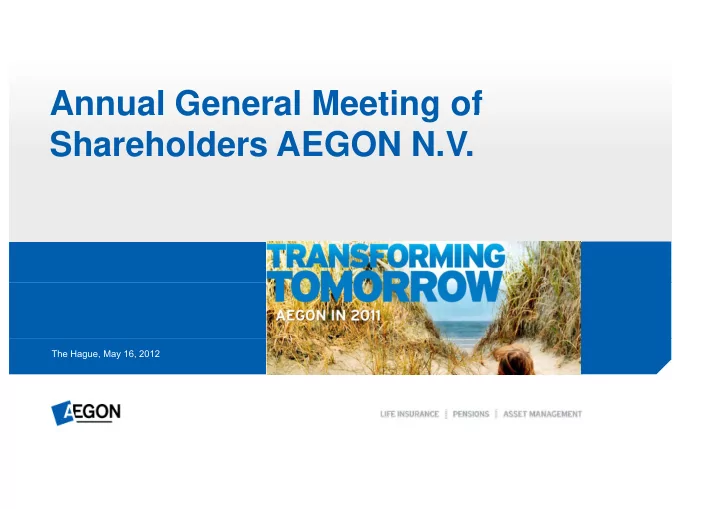 Annual General Meeting of Shareholders AEGON N.V.

TRANSFORMING TOMORROW
AEGON IN 2011

The Hague, May 16, 2012

AEGON

LIFE INSURANCE | PENSIONS | ASSET MANAGEMENT